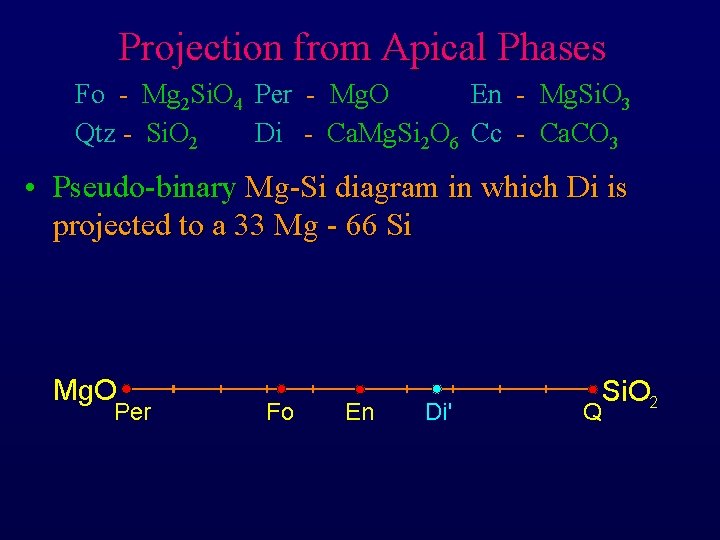 Projection from Apical Phases

Fo - $Mg_2SiO_4$ Per - $MgO$ En - $MgSiO_3$

Qtz - $SiO_2$ Di - $CaMgSi_2O_6$ Cc - $CaCO_3$

• Pseudo-binary Mg-Si diagram in which Di is projected to a 33 Mg - 66 Si

MgO Per Fo En Di' Q $SiO_2$